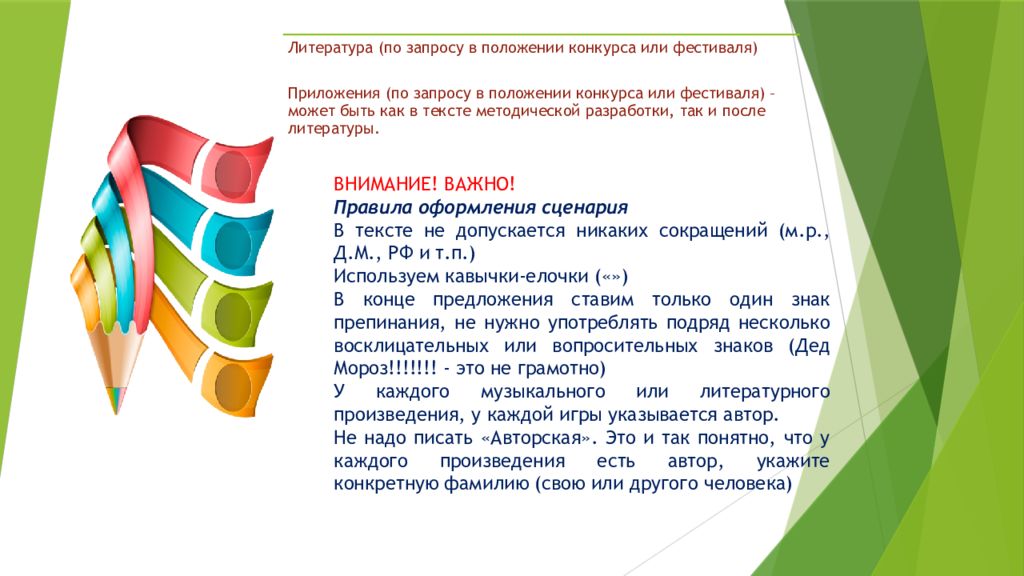 Литература (по запросу в положении конкурса или фестиваля)

Приложения (по запросу в положении конкурса или фестиваля) – может быть как в тексте методической разработки, так и после литературы.

ВНИМАНИЕ! ВАЖНО!
Правила оформления сценария
В тексте не допускается никаких сокращений (м.р., Д.М., РФ и т.п.)
Используем кавычки-елочки («»)
В конце предложения ставим только один знак препинания, не нужно употреблять подряд несколько восклицательных или вопросительных знаков (Дед Мороз!!!!!!! - это не грамотно)
У каждого музыкального или литературного произведения, у каждой игры указывается автор.
Не надо писать «Авторская». Это и так понятно, что у каждого произведения есть автор, укажите конкретную фамилию (свою или другого человека)